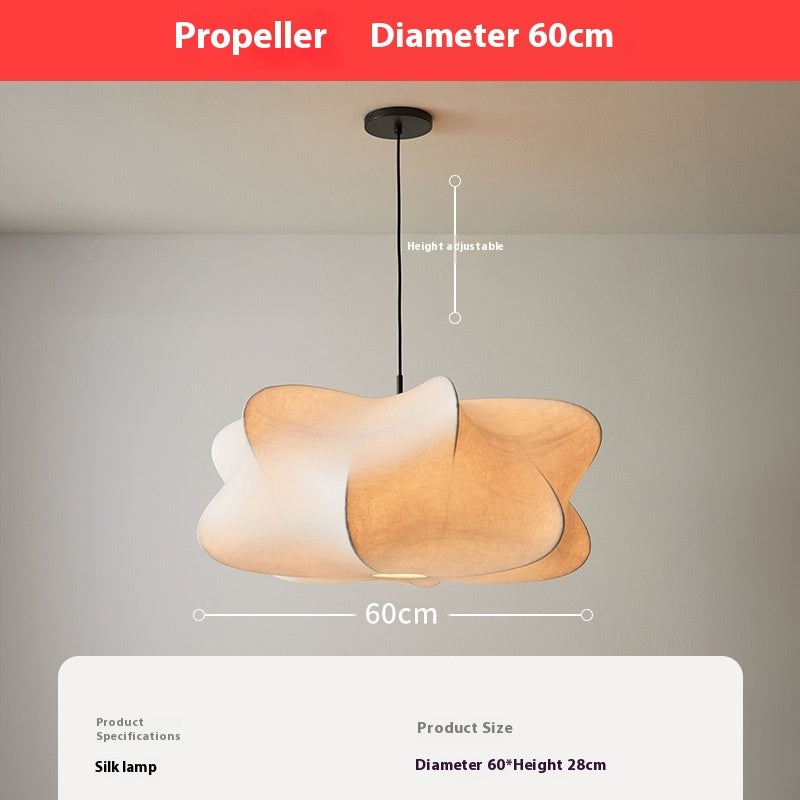 Propeller Diameter 60cm

Height adjustable

60cm

Product Specifications

Silk lamp

Product Size

Diameter 60*Height 28cm